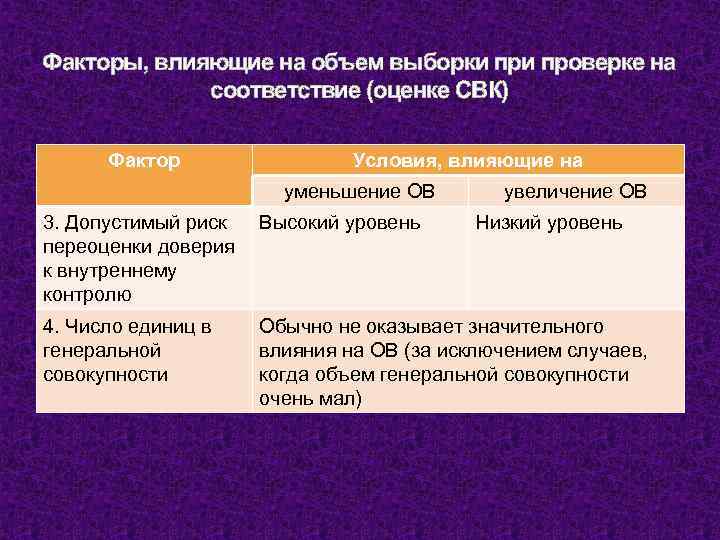 Факторы, влияющие на объем выборки при проверке на соответствие (оценке СВК)

| Фактор | Условия, влияющие на | |
|---|---|---|
| | уменьшение ОВ | увеличение ОВ |
| 3. Допустимый риск переоценки доверия к внутреннему контролю | Высокий уровень | Низкий уровень |
| 4. Число единиц в генеральной совокупности | Обычно не оказывает значительного влияния на ОВ (за исключением случаев, когда объем генеральной совокупности очень мал) | |